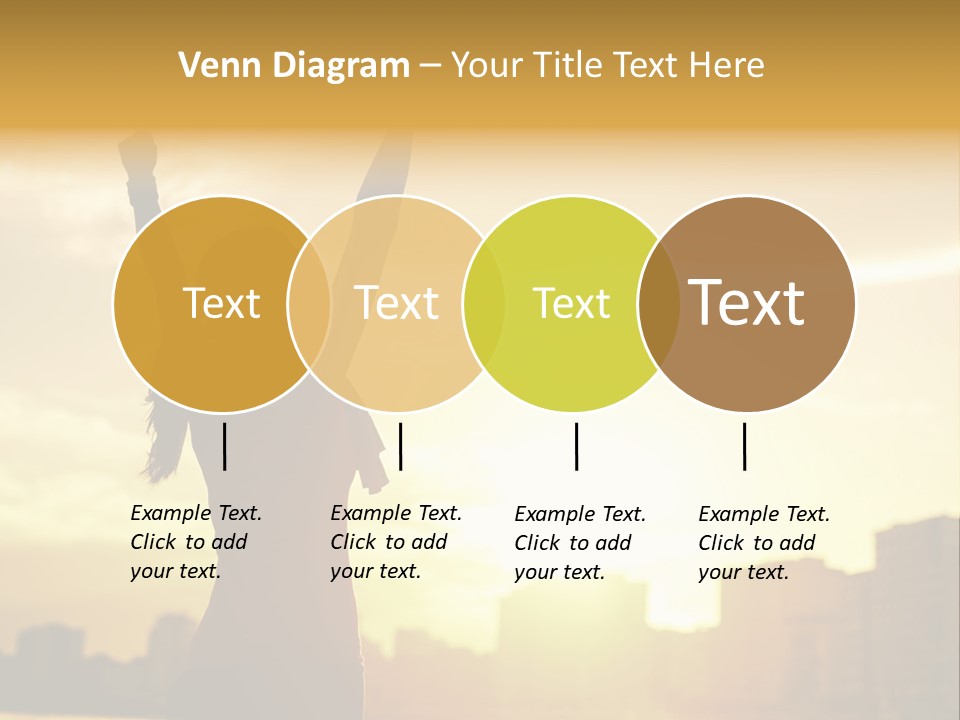 Venn Diagram – Your Title Text Here

Text

Text

Text

Text

Example Text. Click to add your text.

Example Text. Click to add your text.

Example Text. Click to add your text.

Example Text. Click to add your text.